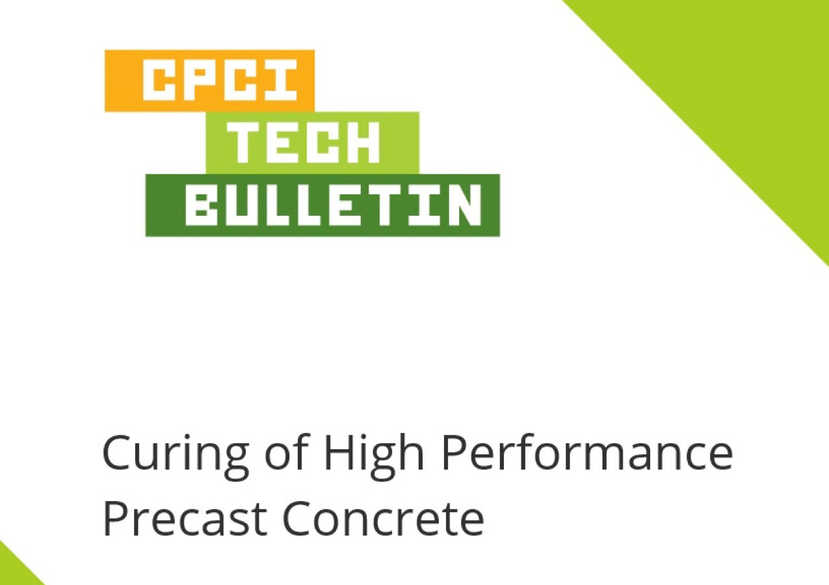 CPCI
TECH
BULLETIN

Curing of High Performance Precast Concrete